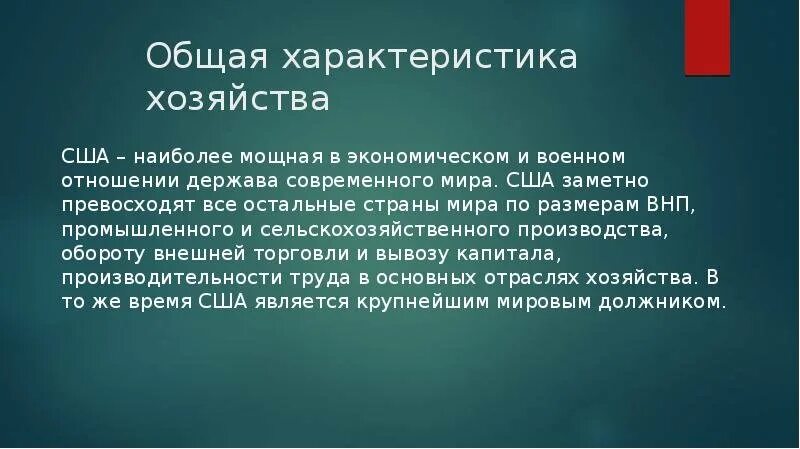 Общая характеристика хозяйства

США – наиболее мощная в экономическом и военном отношении держава современного мира. США заметно превосходят все остальные страны мира по размерам ВНП, промышленного и сельскохозяйственного производства, обороту внешней торговли и вывозу капитала, производительности труда в основных отраслях хозяйства. В то же время США является крупнейшим мировым должником.